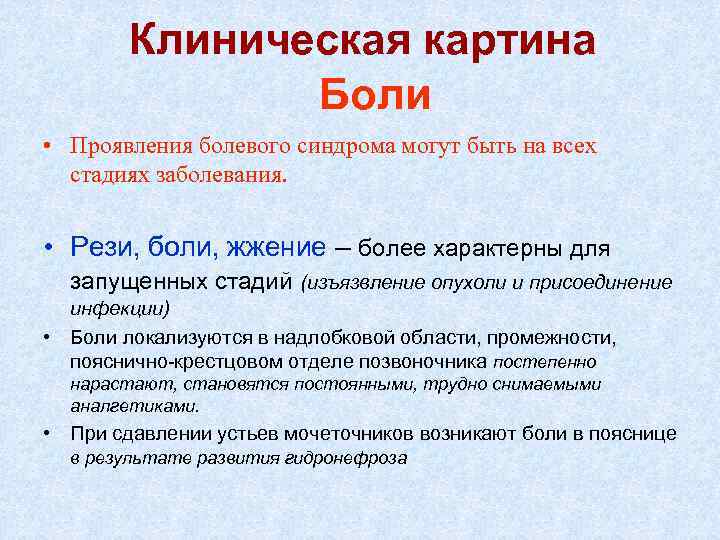 Клиническая картина
Боли

• Проявления болевого синдрома могут быть на всех стадиях заболевания.

• Рези, боли, жжение – более характерны для запущенных стадий (изъязвление опухоли и присоединение инфекции)

• Боли локализуются в надлобковой области, промежности, пояснично-крестцовом отделе позвоночника постепенно нарастают, становятся постоянными, трудно снимаемыми аналгетиками.

• При сдавлении устьев мочеточников возникают боли в пояснице в результате развития гидронефроза